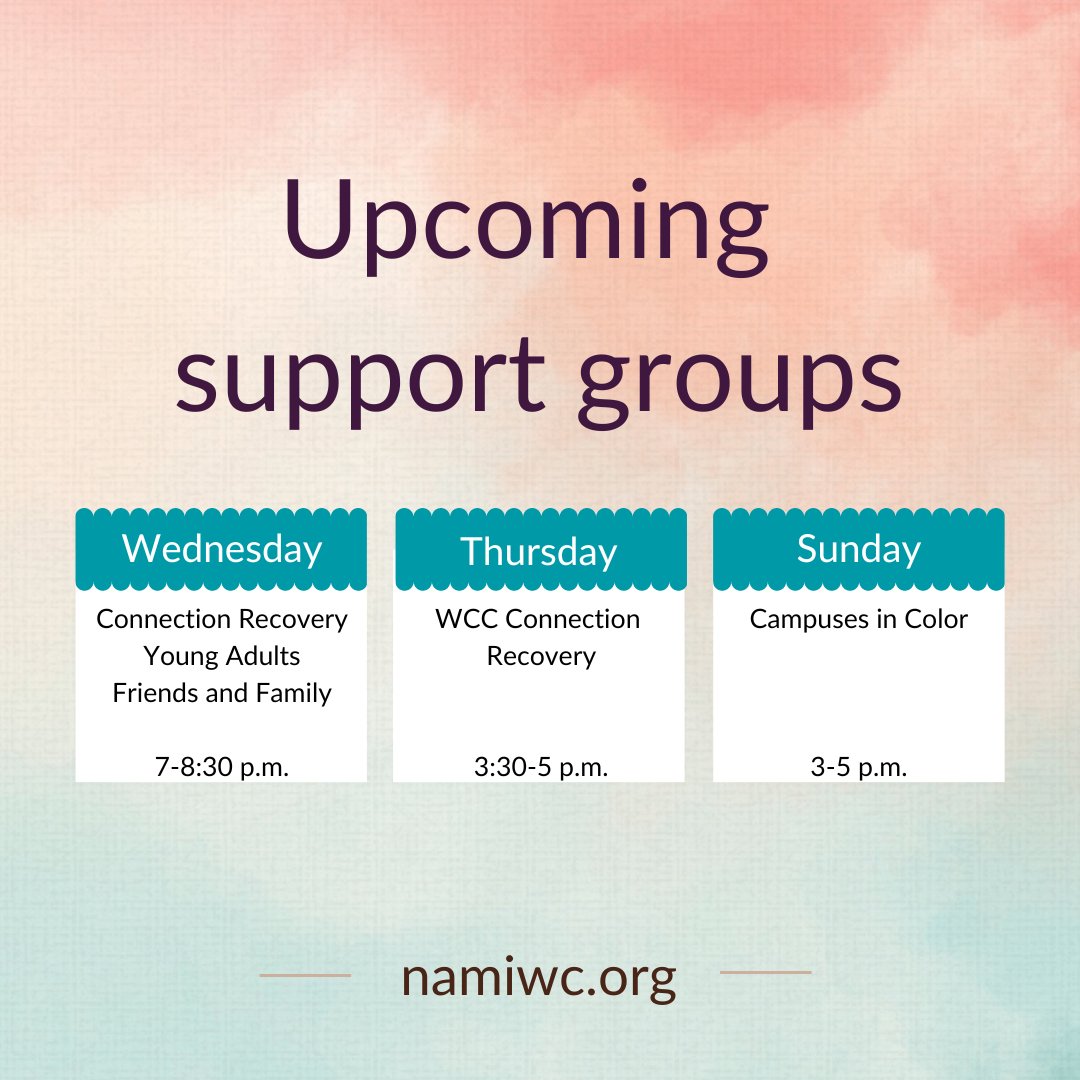 Upcoming support groups

Wednesday

Connection Recovery
Young Adults
Friends and Family

7-8:30 p.m.

Thursday

WCC Connection Recovery

3:30-5 p.m.

Sunday

Campuses in Color

3-5 p.m.

namiwc.org